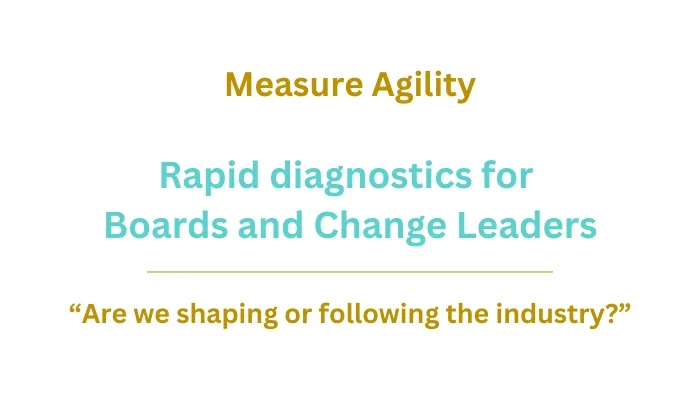 Measure Agility

Rapid diagnostics for Boards and Change Leaders

“Are we shaping or following the industry?”